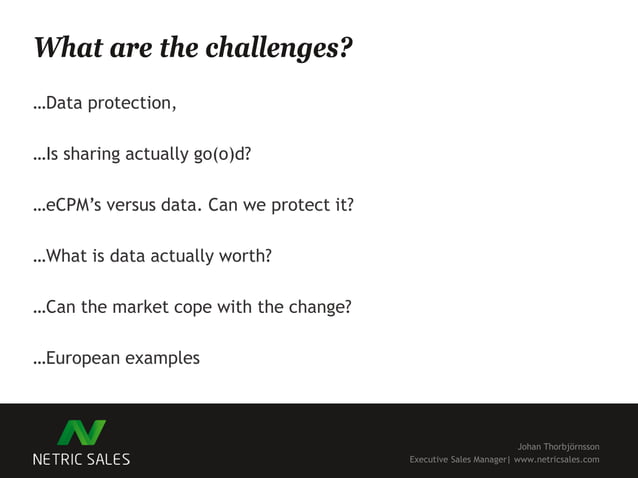 What are the challenges?

…Data protection,

…Is sharing actually go(o)d?

…eCPM's versus data. Can we protect it?

…What is data actually worth?

…Can the market cope with the change?

…European examples

NETRIC SALES

Johan Thorbjörnsson
Executive Sales Manager| www.netricsales.com